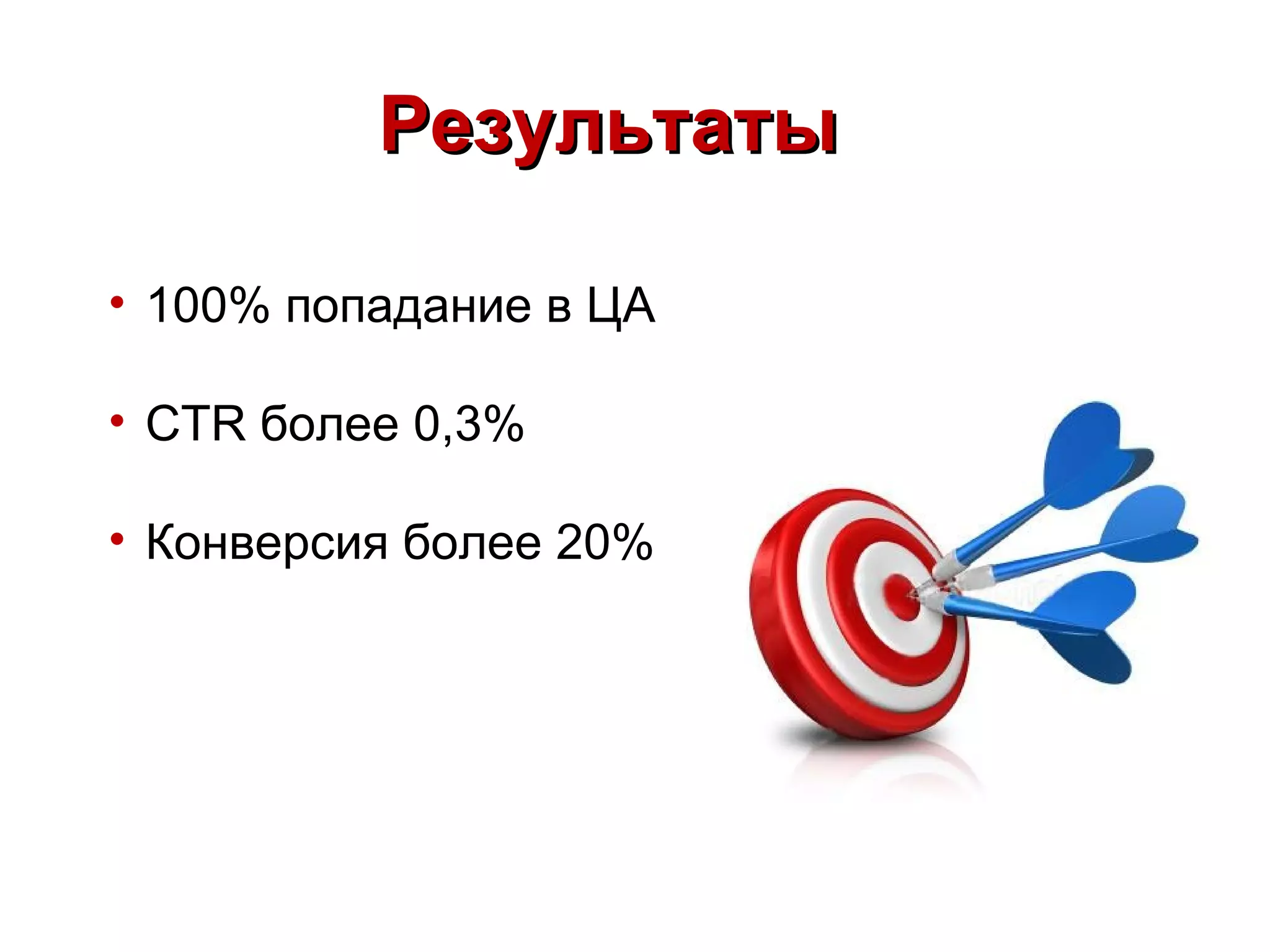 Результаты

• 100% попадание в ЦА

• CTR более 0,3%

• Конверсия более 20%